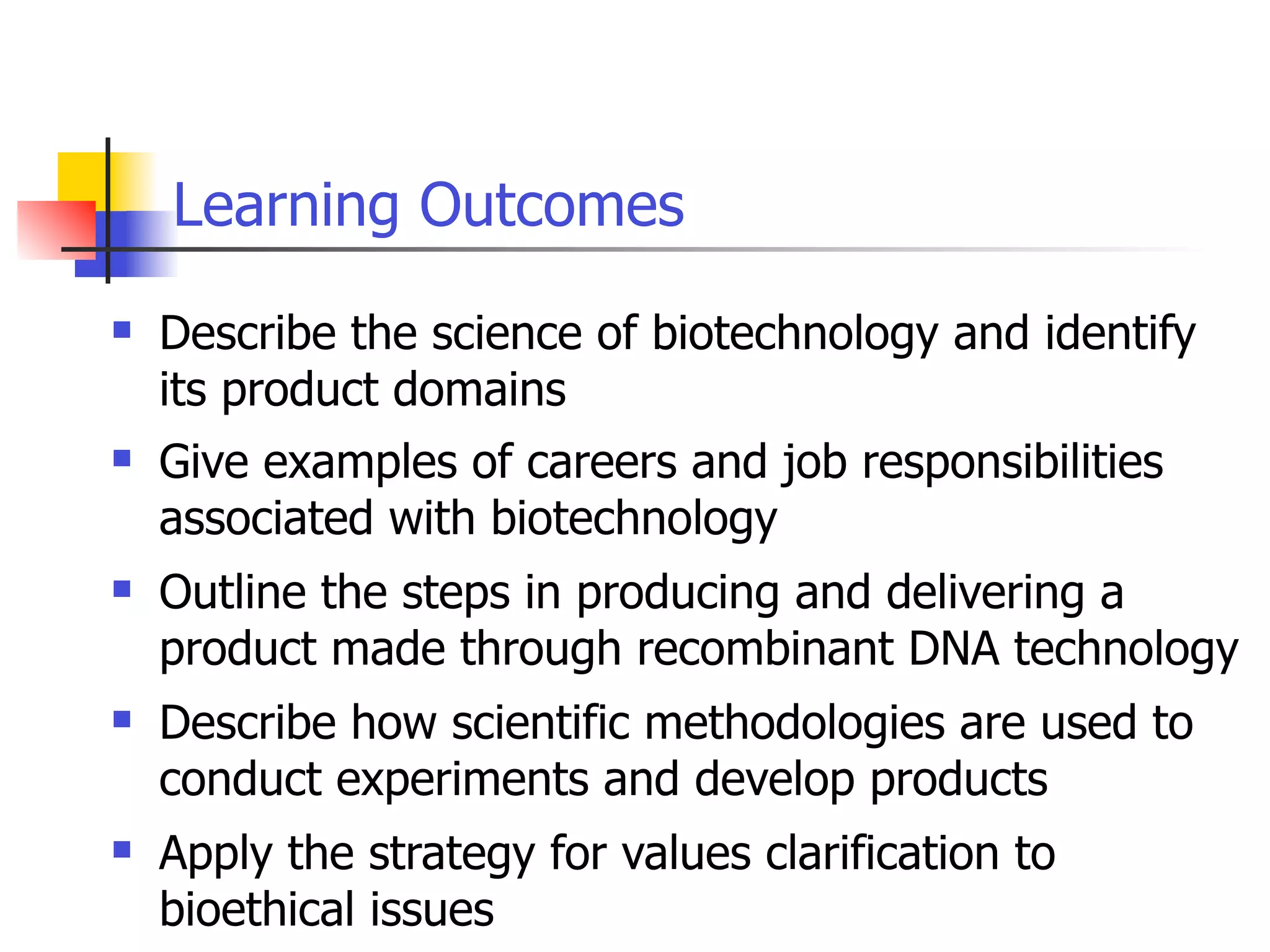 Learning Outcomes

- Describe the science of biotechnology and identify its product domains
- Give examples of careers and job responsibilities associated with biotechnology
- Outline the steps in producing and delivering a product made through recombinant DNA technology
- Describe how scientific methodologies are used to conduct experiments and develop products
- Apply the strategy for values clarification to bioethical issues